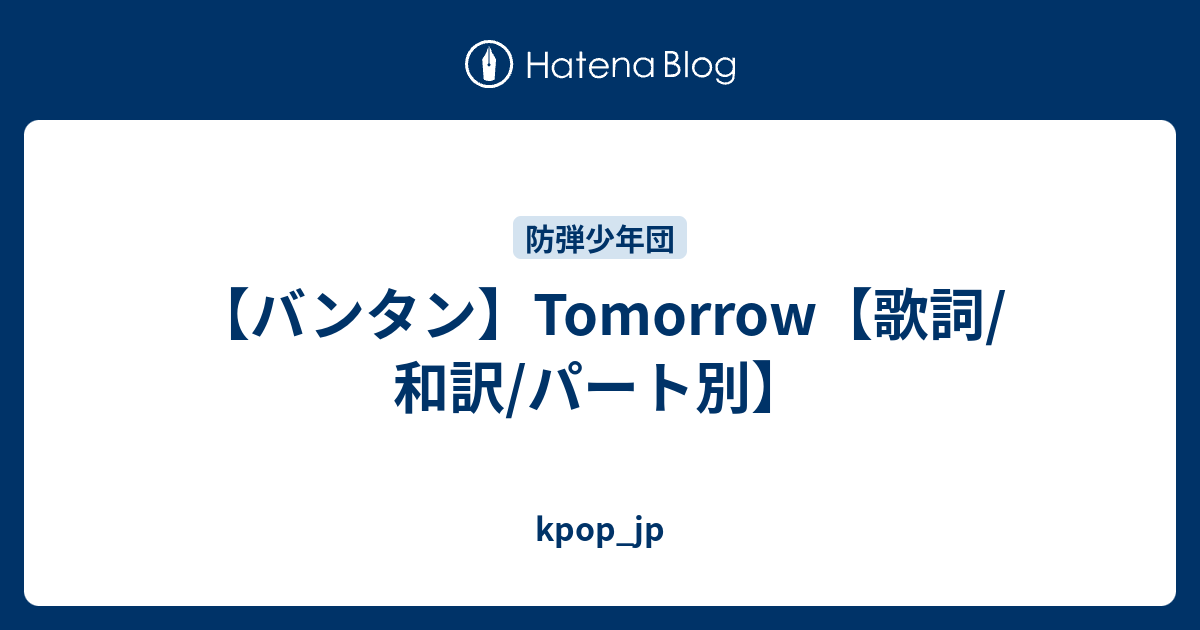 Hatena Blog

防弾少年団

【バンタン】Tomorrow【歌詞/和訳/パート別】

kpop_jp